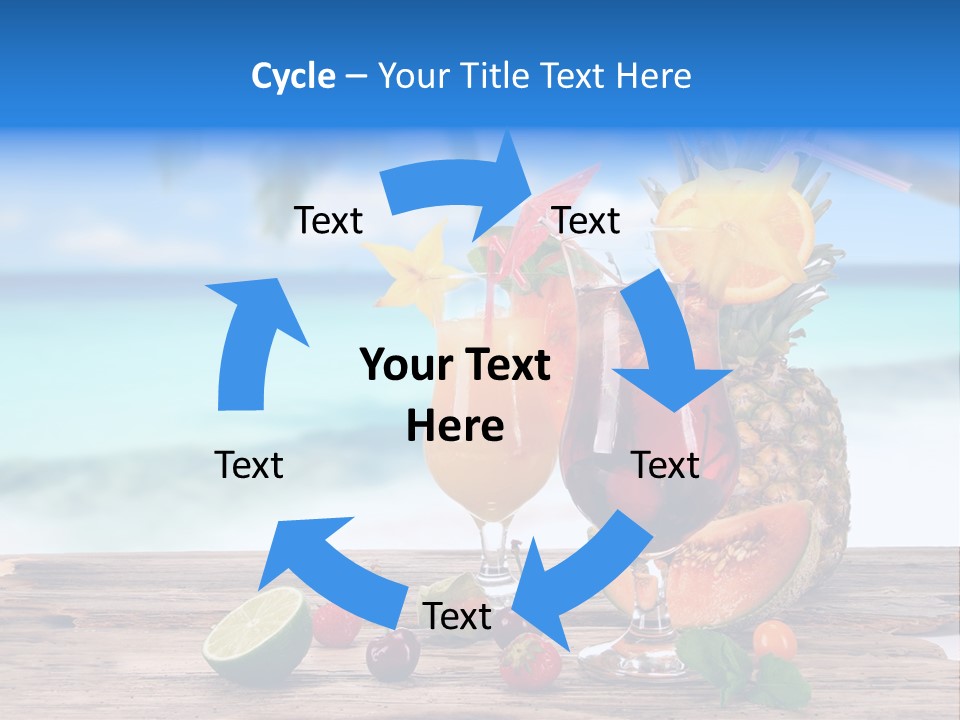 Cycle – Your Title Text Here

Text

Text

Your Text Here

Text

Text

Text